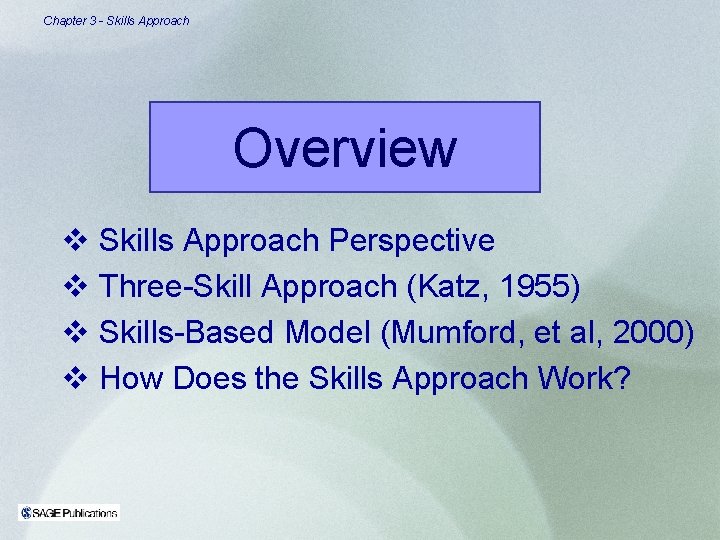 Chapter 3 - Skills Approach

Overview

❖ Skills Approach Perspective
❖ Three-Skill Approach (Katz, 1955)
❖ Skills-Based Model (Mumford, et al, 2000)
❖ How Does the Skills Approach Work?

SAGE Publications